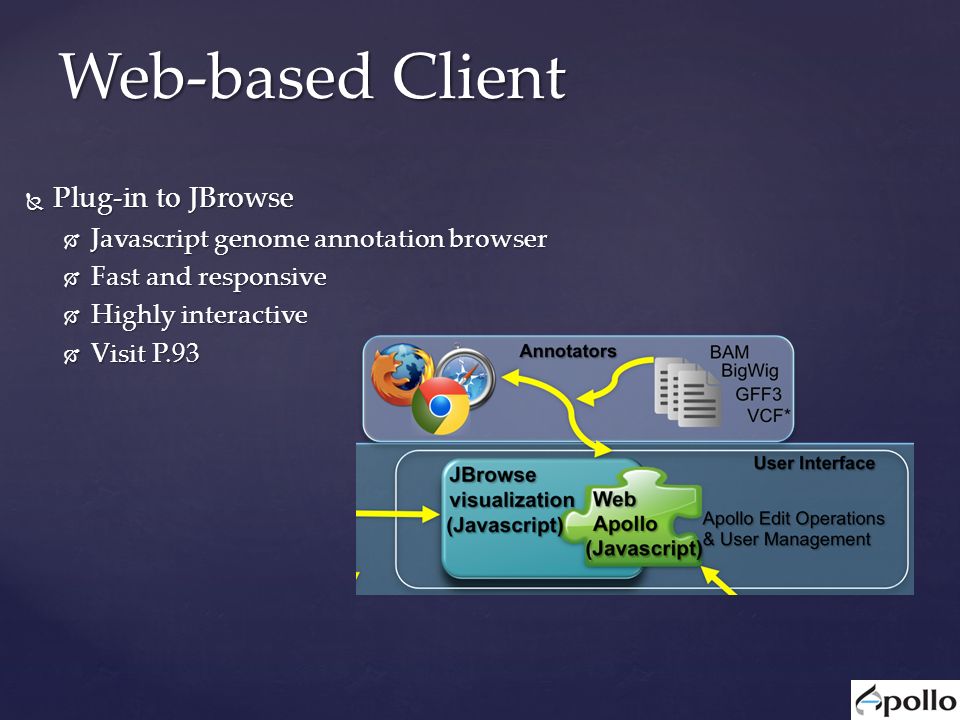 Web-based Client

Plug-in to JBrowse
Javascript genome annotation browser
Fast and responsive
Highly interactive
Visit P.93

Annotators
BAM
BigWig
GFF3
VCF*

User Interface
JBrowse visualization (Javascript)
Web Apollo (Javascript)
Apollo Edit Operations & User Management

Apollo